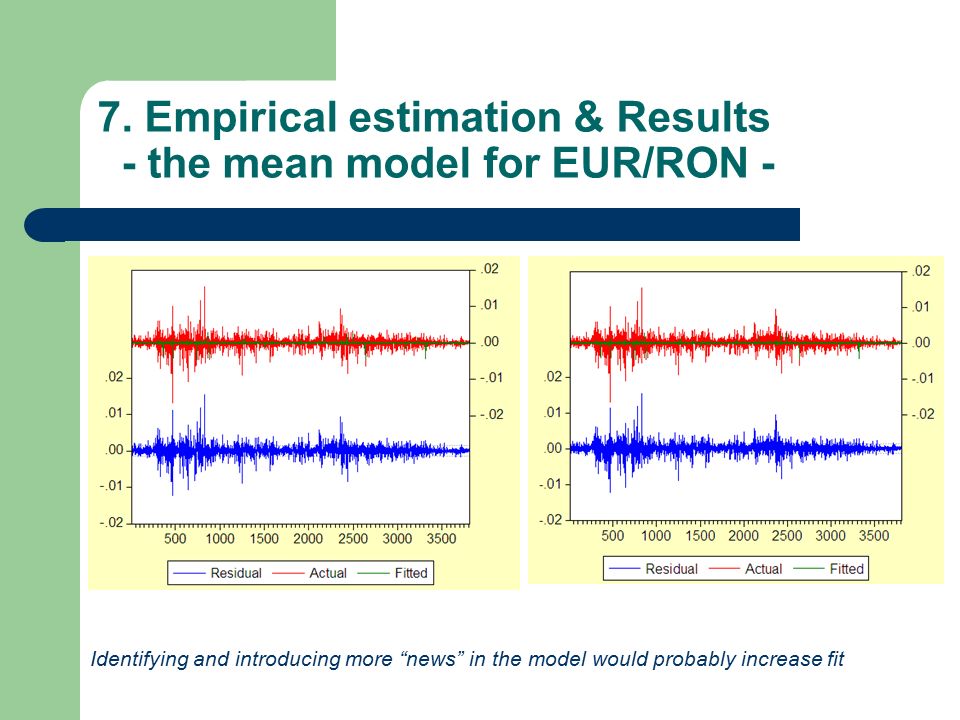 7. Empirical estimation & Results
- the mean model for EUR/RON -

.02
.01
.00
-.01
-.02
.02
.01
.00
-.01
-.02
500 1000 1500 2000 2500 3000 3500
Residual Actual Fitted

.02
.01
.00
-.01
-.02
.02
.01
.00
-.01
-.02
500 1000 1500 2000 2500 3000 3500
Residual Actual Fitted

Identifying and introducing more “news” in the model would probably increase fit